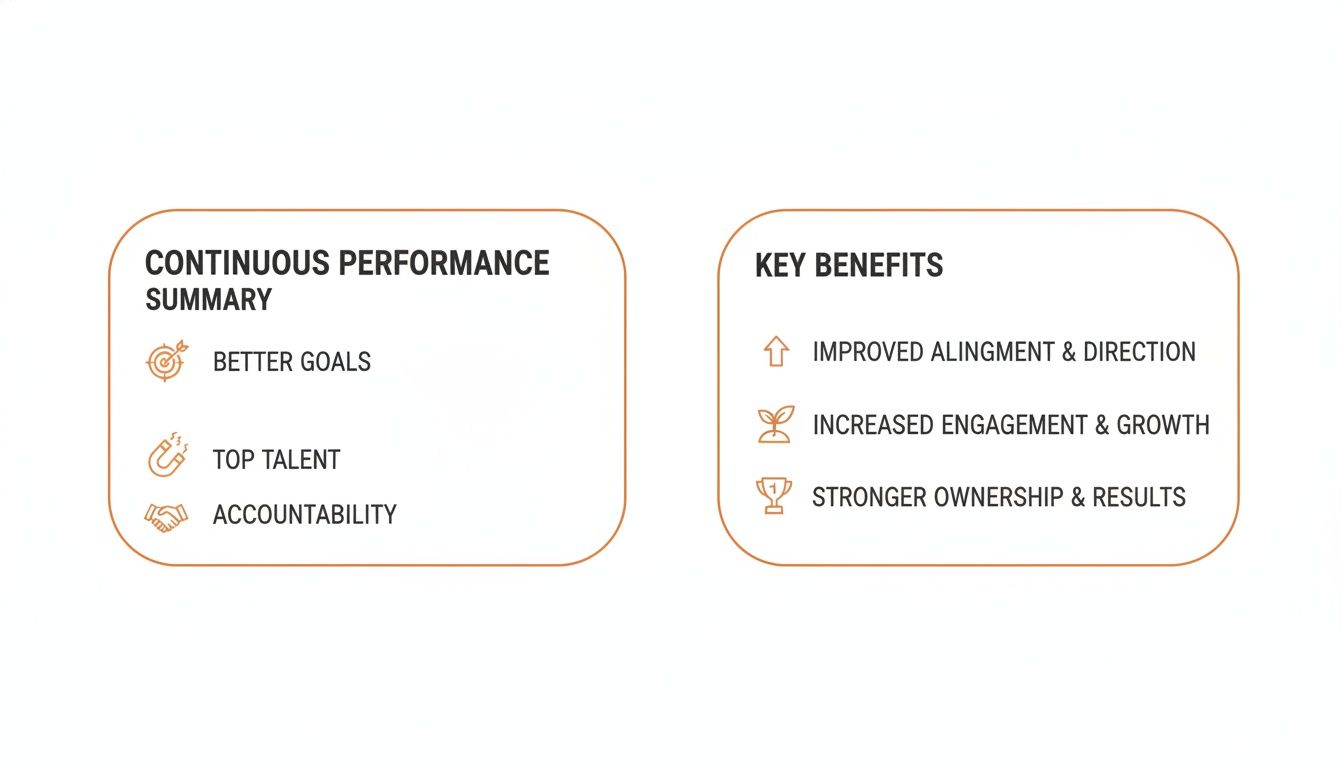 CONTINUOUS PERFORMANCE SUMMARY

BETTER GOALS

TOP TALENT

ACCOUNTABILITY

KEY BENEFITS

IMPROVED ALINGMENT & DIRECTION

INCREASED ENGAGEMENT & GROWTH

STRONGER OWNERSHIP & RESULTS